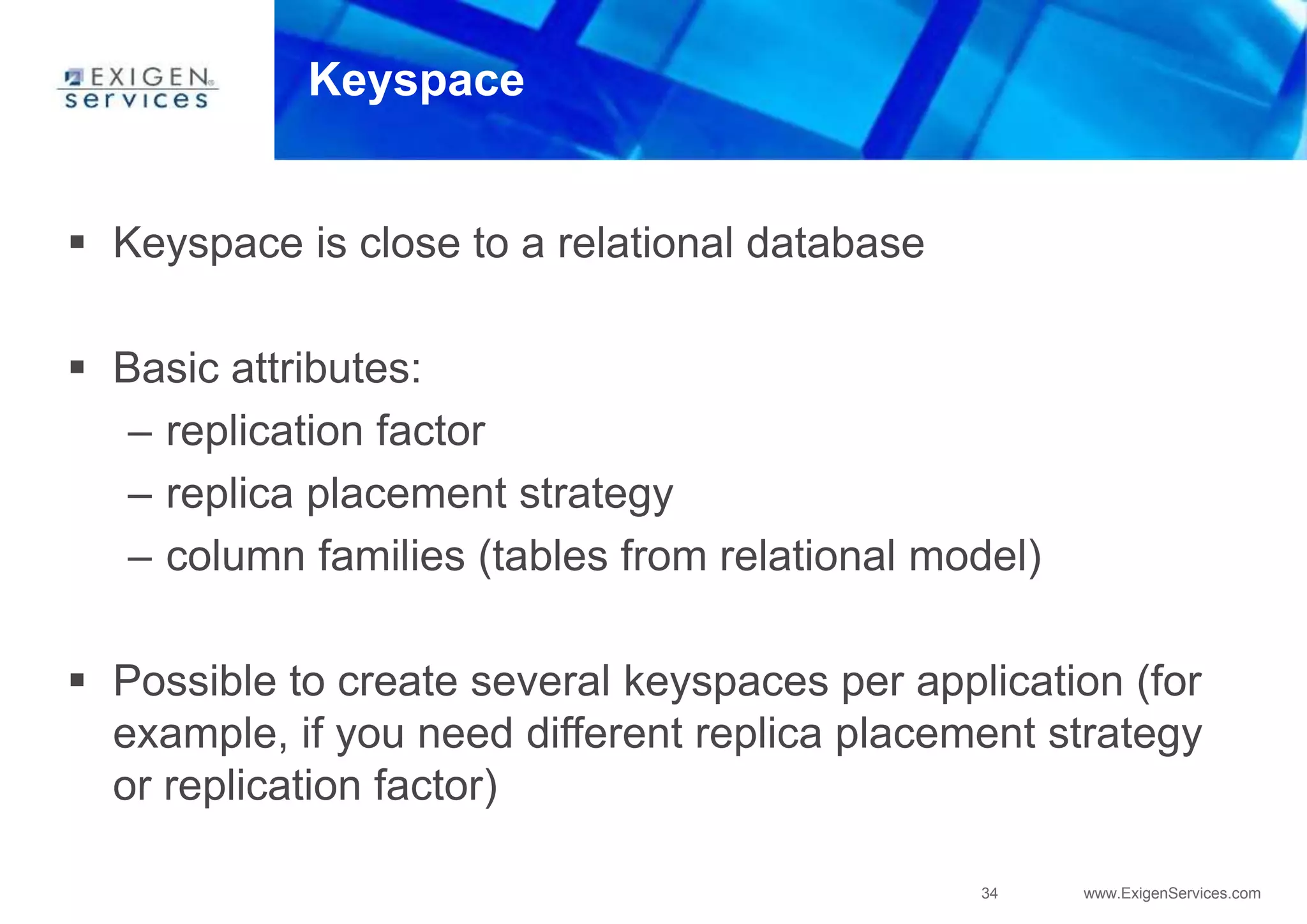 EXIGEN services

Keyspace

▪ Keyspace is close to a relational database

▪ Basic attributes:
– replication factor
– replica placement strategy
– column families (tables from relational model)

▪ Possible to create several keyspaces per application (for example, if you need different replica placement strategy or replication factor)

34 www.ExigenServices.com